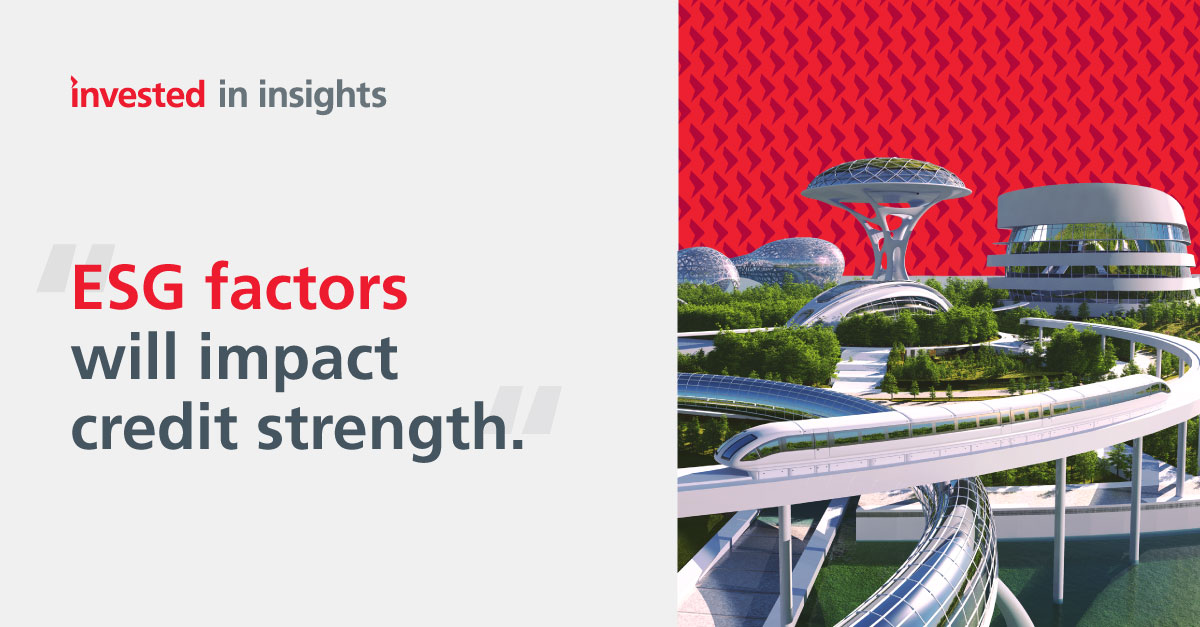 invested in insights

"ESG factors will impact credit strength."